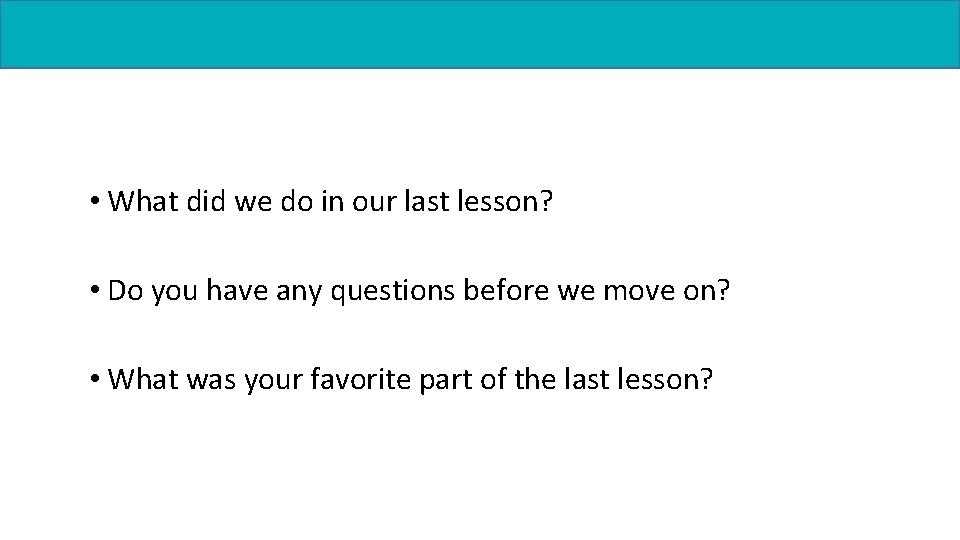 • What did we do in our last lesson?

• Do you have any questions before we move on?

• What was your favorite part of the last lesson?